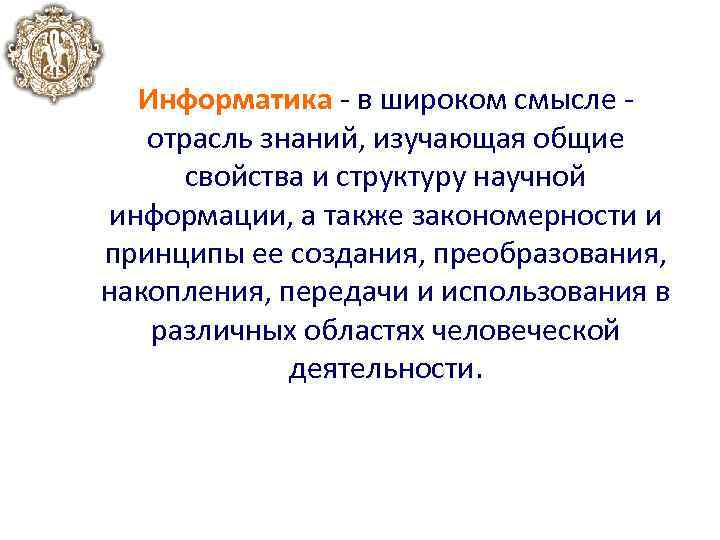 Информатика - в широком смысле - отрасль знаний, изучающая общие свойства и структуру научной информации, а также закономерности и принципы ее создания, преобразования, накопления, передачи и использования в различных областях человеческой деятельности.